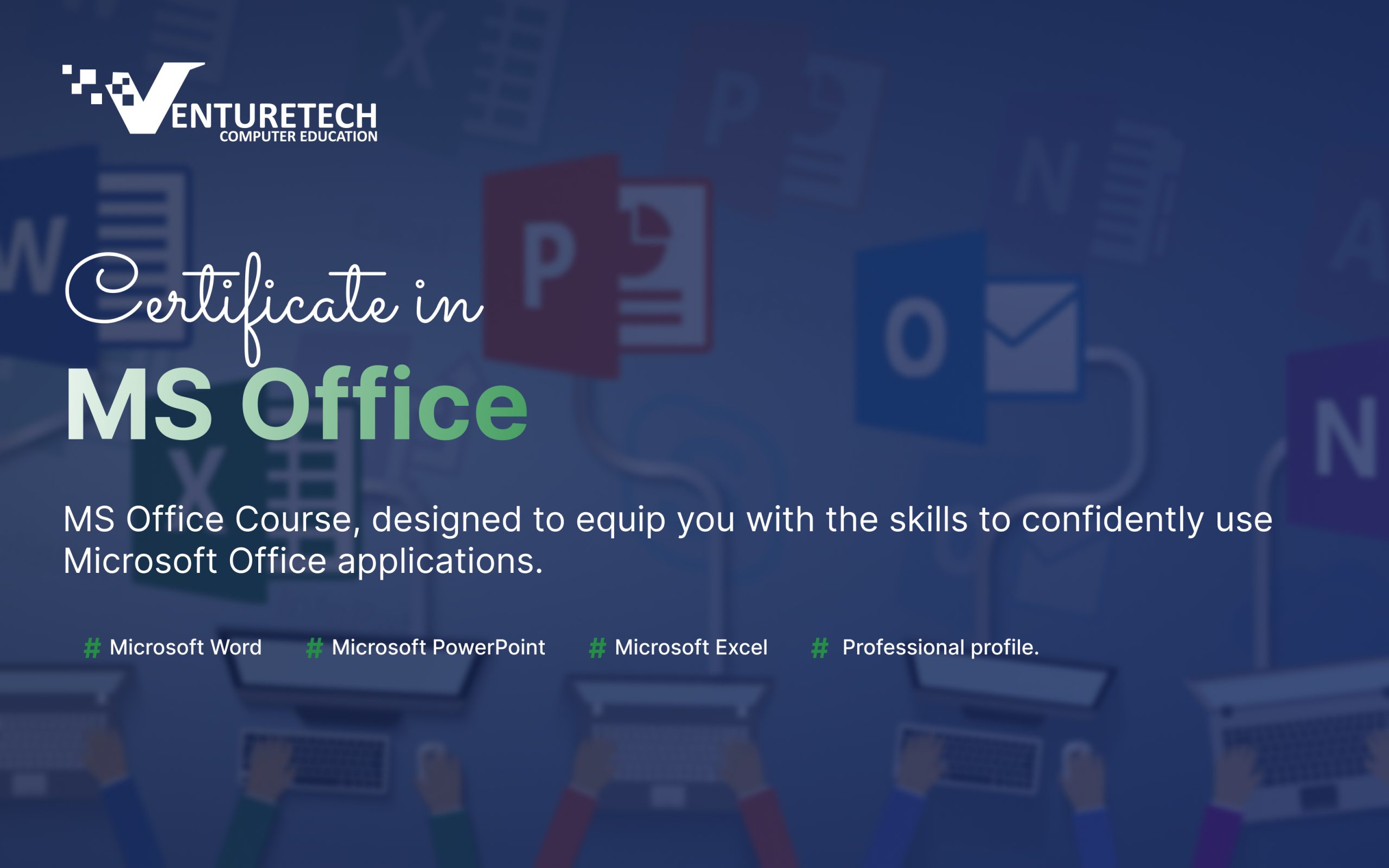 VENTURETECH
COMPUTER EDUCATION

Certificate in
MS Office

MS Office Course, designed to equip you with the skills to confidently use Microsoft Office applications.

# Microsoft Word # Microsoft PowerPoint # Microsoft Excel # Professional profile.